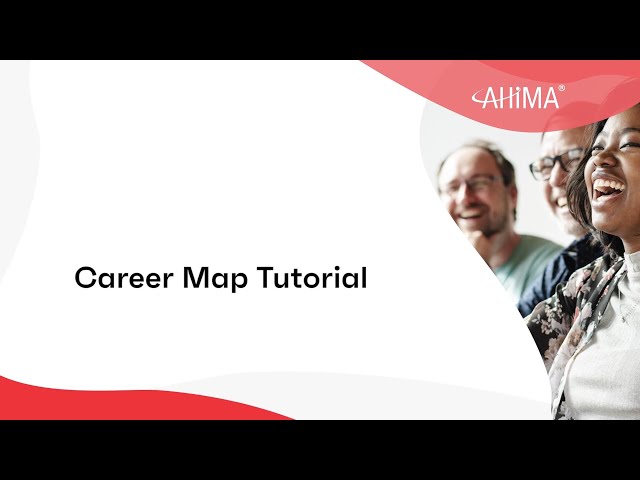 AHIMA®

Career Map Tutorial